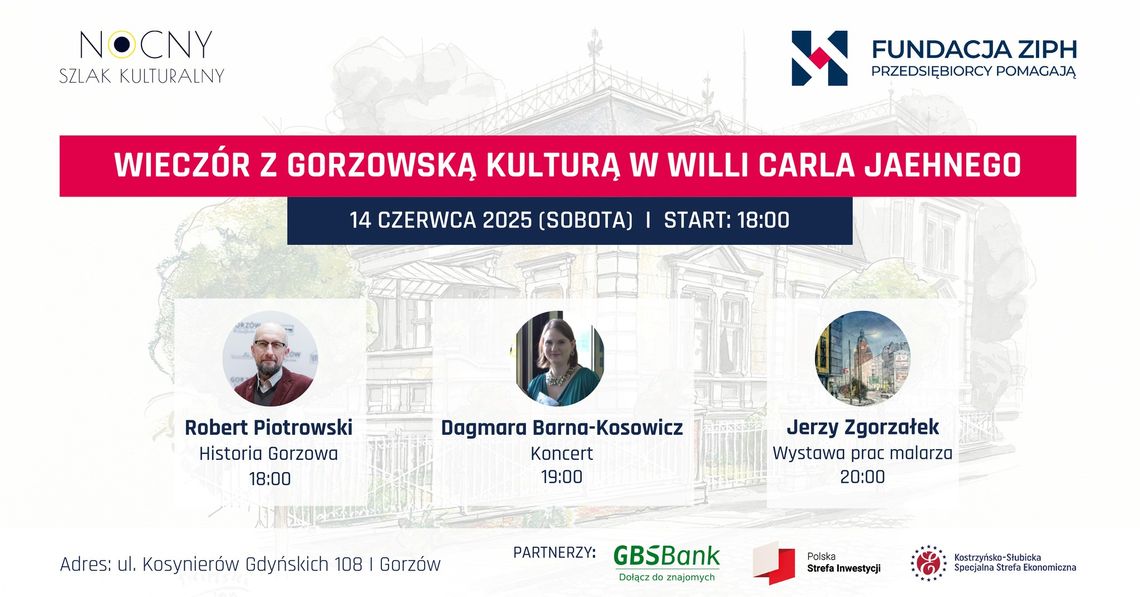 NOCNY
SZLAK KULTURALNY

FUNDACJA ZIPH
PRZEDSIĘBIORCY POMAGAJĄ

WIECZÓR Z GORZOWSKĄ KULTURĄ W WILLI CARLA JAEHNEGO

14 CZERWCA 2025 (SOBOTA) I START: 18:00

Robert Piotrowski
Historia Gorzowa
18:00

Dagmara Barna-Kosowicz
Koncert
19:00

Jerzy Zgorzałek
Wystawa prac malarza
20:00

Adres: ul. Kosynierów Gdyńskich 108 I Gorzów

PARTNERZY:

GBSBank
Dołącz do znajomych

Polska
Strefa Inwestycji

Kostrzyńsko-Słubicka
Specjalna Strefa Ekonomiczna